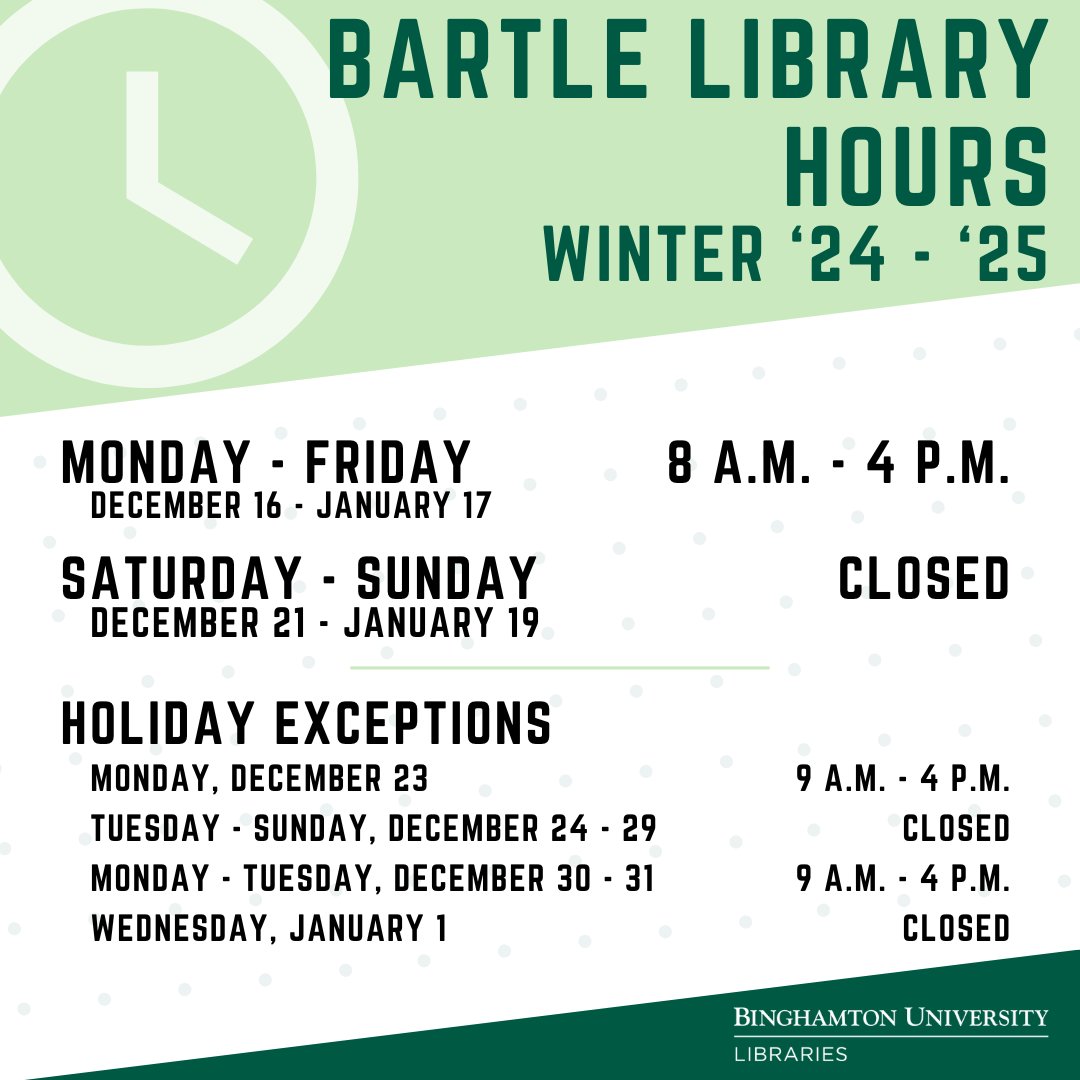 BARTLE LIBRARY HOURS
WINTER ‘24 - ‘25

MONDAY - FRIDAY 8 A.M. - 4 P.M.
DECEMBER 16 - JANUARY 17

SATURDAY - SUNDAY CLOSED
DECEMBER 21 - JANUARY 19

HOLIDAY EXCEPTIONS
MONDAY, DECEMBER 23 9 A.M. - 4 P.M.
TUESDAY - SUNDAY, DECEMBER 24 - 29 CLOSED
MONDAY - TUESDAY, DECEMBER 30 - 31 9 A.M. - 4 P.M.
WEDNESDAY, JANUARY 1 CLOSED

BINGHAMTON UNIVERSITY
LIBRARIES